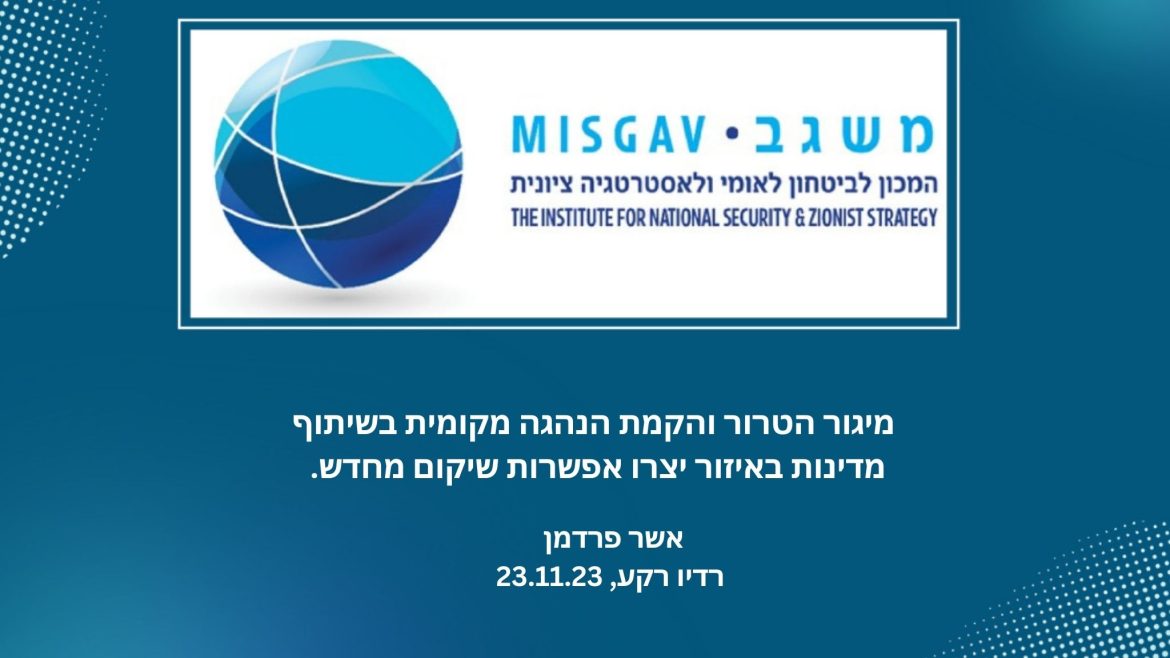 MISGAV • משגב
המכון לביטחון לאומי ולאסטרטגיה ציונית
THE INSTITUTE FOR NATIONAL SECURITY & ZIONIST STRATEGY

מיגור הטרור והקמת הנהגה מקומית בשיתוף מדינות באיזור יצרו אפשרות שיקום מחדש.

אשר פרדמן
רדיו רקע, 23.11.23